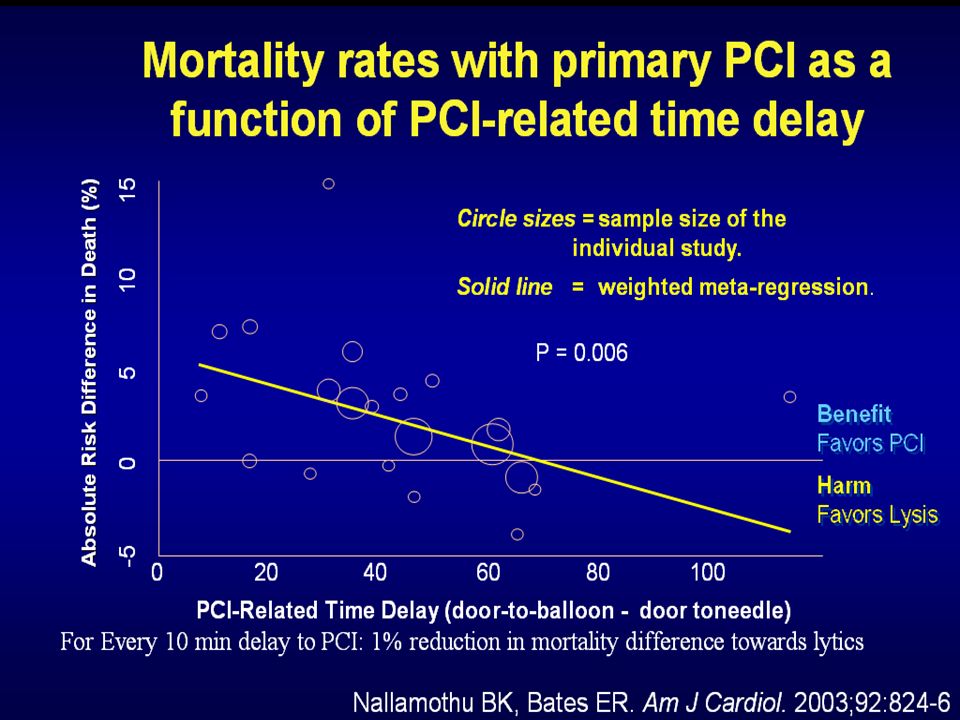 Mortality rates with primary PCI as a function of PCI-related time delay

Absolute Risk Difference in Death (%)

15
10
5
0
-5

Circle sizes = sample size of the individual study.

Solid line = weighted meta-regression.

P = 0.006

Benefit
Favors PCI

Harm
Favors Lysis

0 20 40 60 80 100

PCI-Related Time Delay (door-to-balloon - door toneedle)

For Every 10 min delay to PCI: 1% reduction in mortality difference towards lytics

Nallamothu BK, Bates ER. Am J Cardiol. 2003;92:824-6